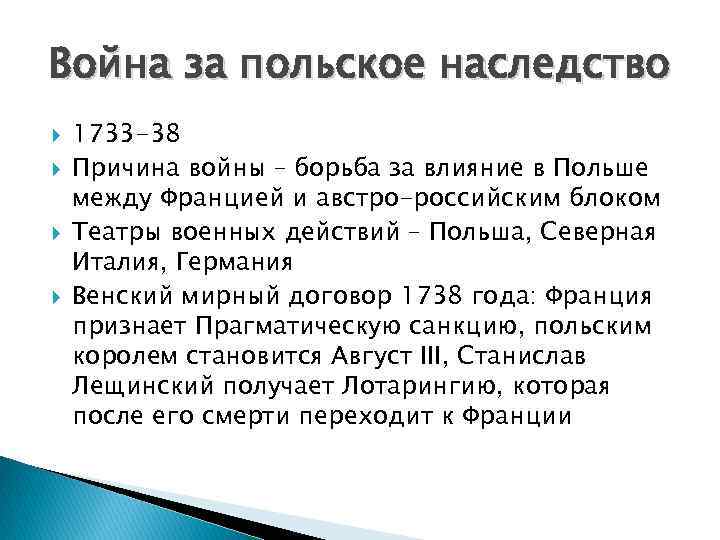 Война за польское наследство

1733-38

Причина войны – борьба за влияние в Польше между Францией и австро-российским блоком

Театры военных действий – Польша, Северная Италия, Германия

Венский мирный договор 1738 года: Франция признает Прагматическую санкцию, польским королем становится Август III, Станислав Лещинский получает Лотарингию, которая после его смерти переходит к Франции